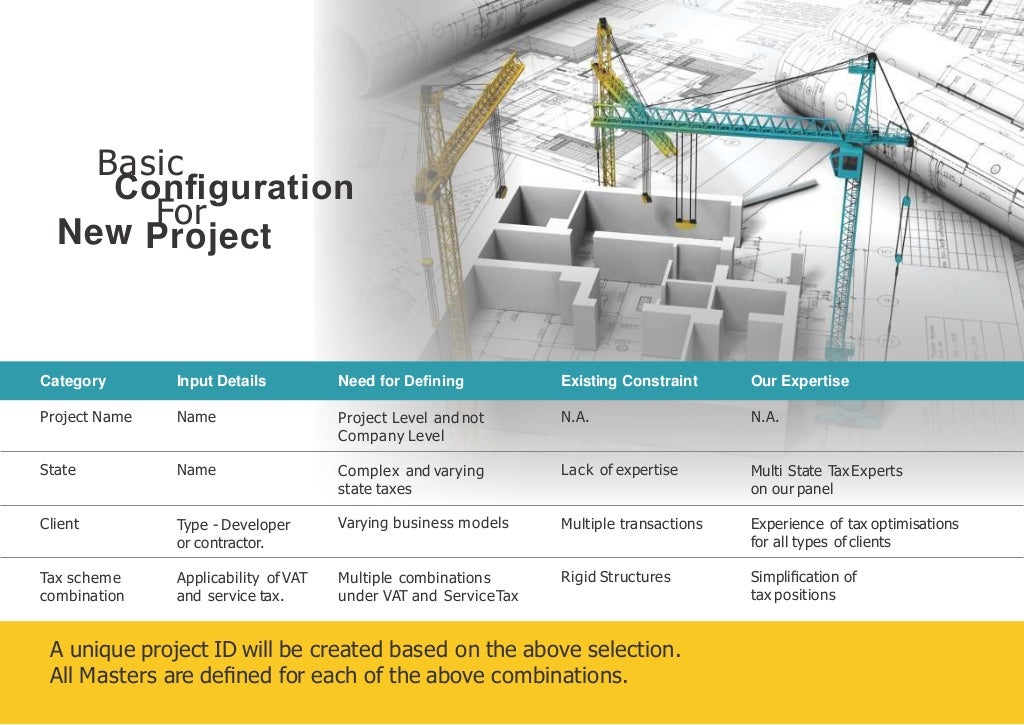 Basic Configuration For New Project

| Category | Input Details | Need for Defining | Existing Constraint | Our Expertise |
|---|---|---|---|---|
| Project Name | Name | Project Level and not Company Level | N.A. | N.A. |
| State | Name | Complex and varying state taxes | Lack of expertise | Multi State Tax Experts on our panel |
| Client | Type - Developer or contractor. | Varying business models | Multiple transactions | Experience of tax optimisations for all types of clients |
| Tax scheme combination | Applicability of VAT and service tax. | Multiple combinations under VAT and Service Tax | Rigid Structures | Simplification of tax positions |

A unique project ID will be created based on the above selection.
All Masters are defined for each of the above combinations.